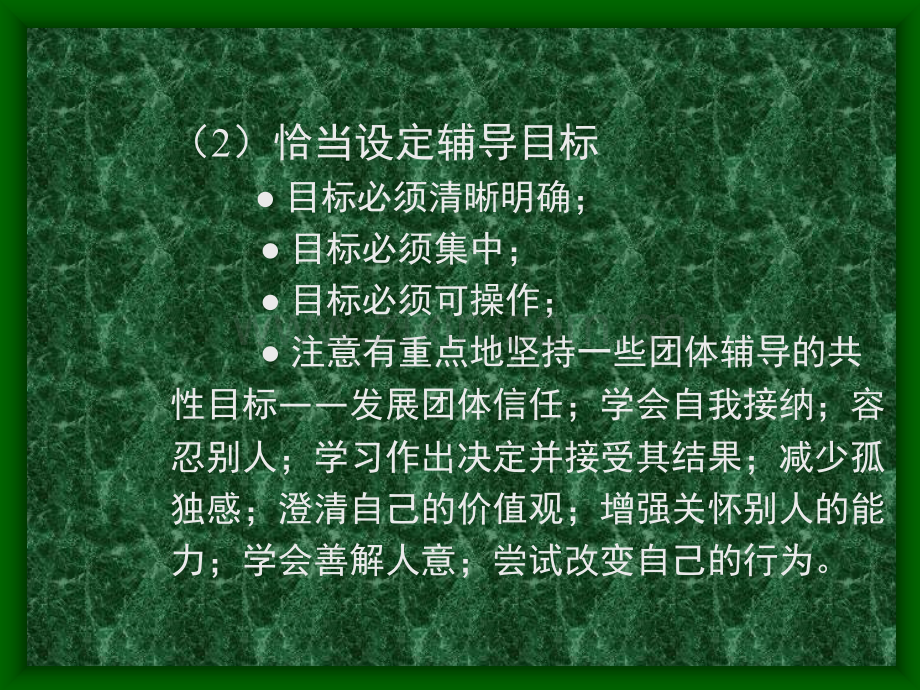 （2）恰当设定辅导目标

● 目标必须清晰明确；

● 目标必须集中；

● 目标必须可操作；

● 注意有重点地坚持一些团体辅导的共性目标——发展团体信任；学会自我接纳；容忍别人；学习作出决定并接受其结果；减少孤独感；澄清自己的价值观；增强关怀别人的能力；学会善解人意；尝试改变自己的行为。